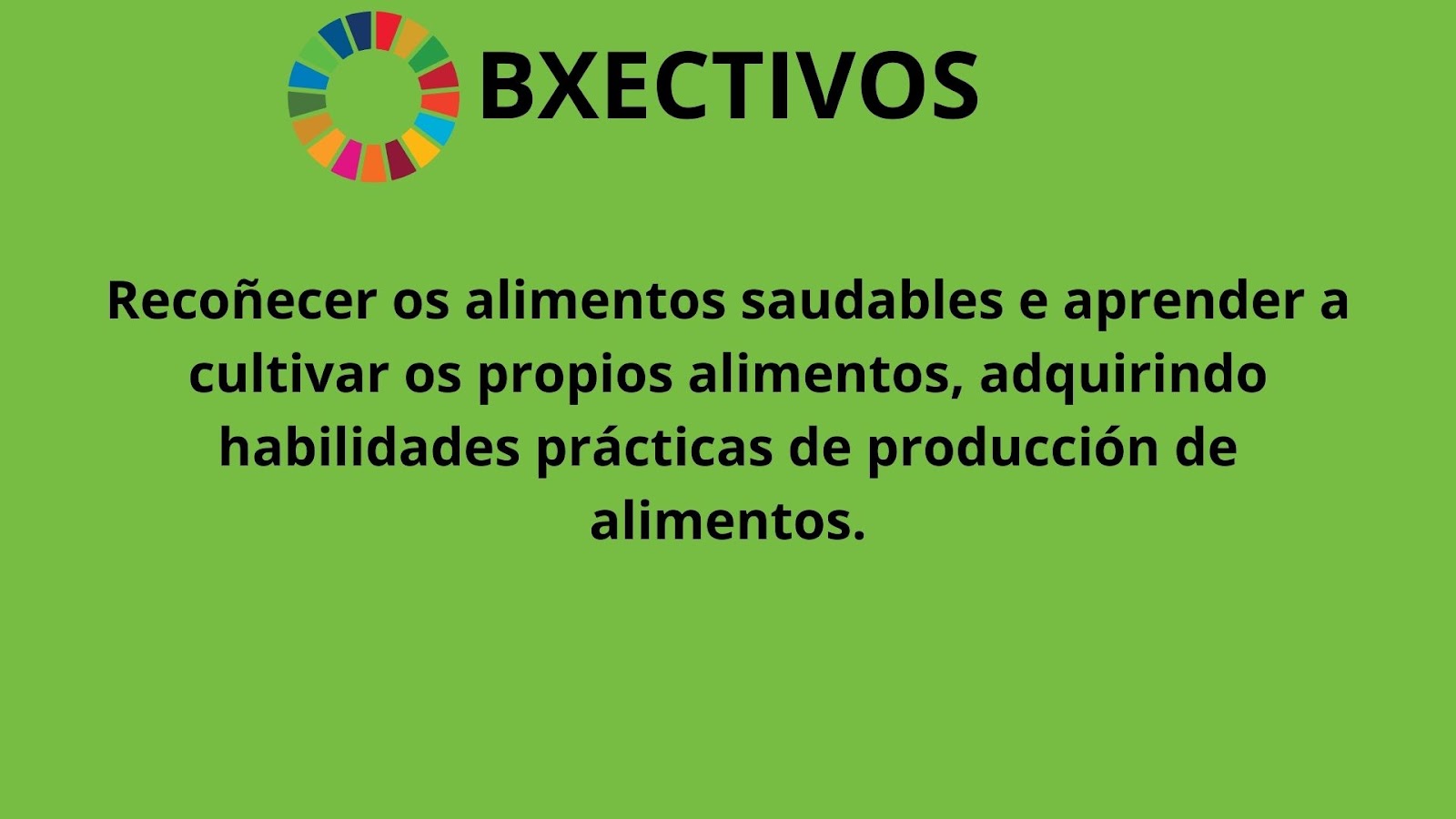 BXECTIVOS

Recoñecer os alimentos saudables e aprender a cultivar os propios alimentos, adquirindo habilidades prácticas de producción de alimentos.